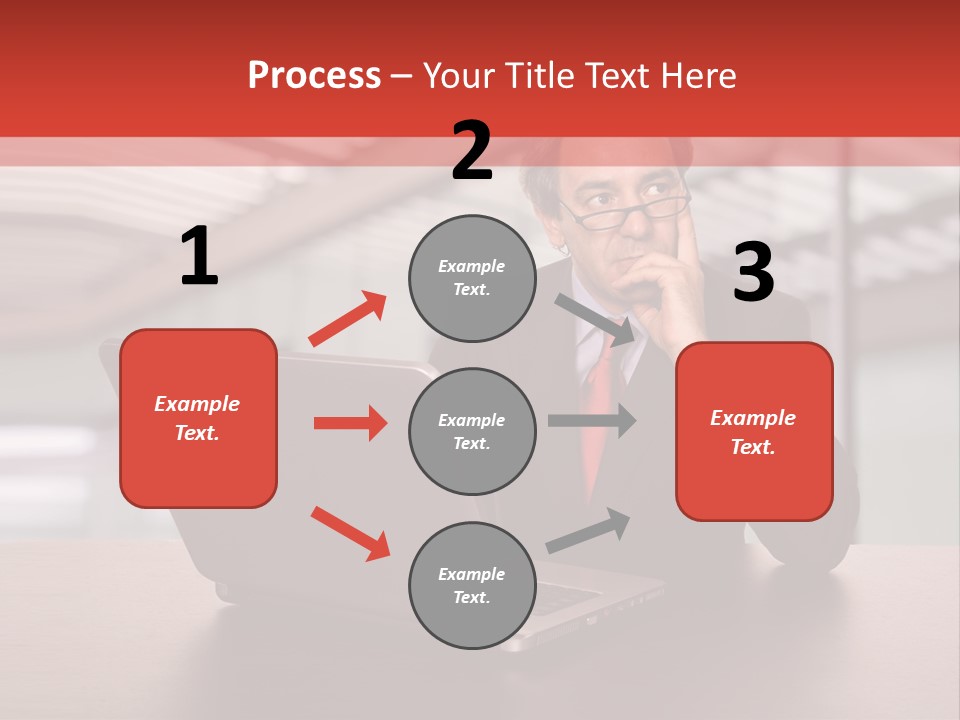 Process – Your Title Text Here

1

Example Text.

2

Example Text.

Example Text.

Example Text.

3

Example Text.